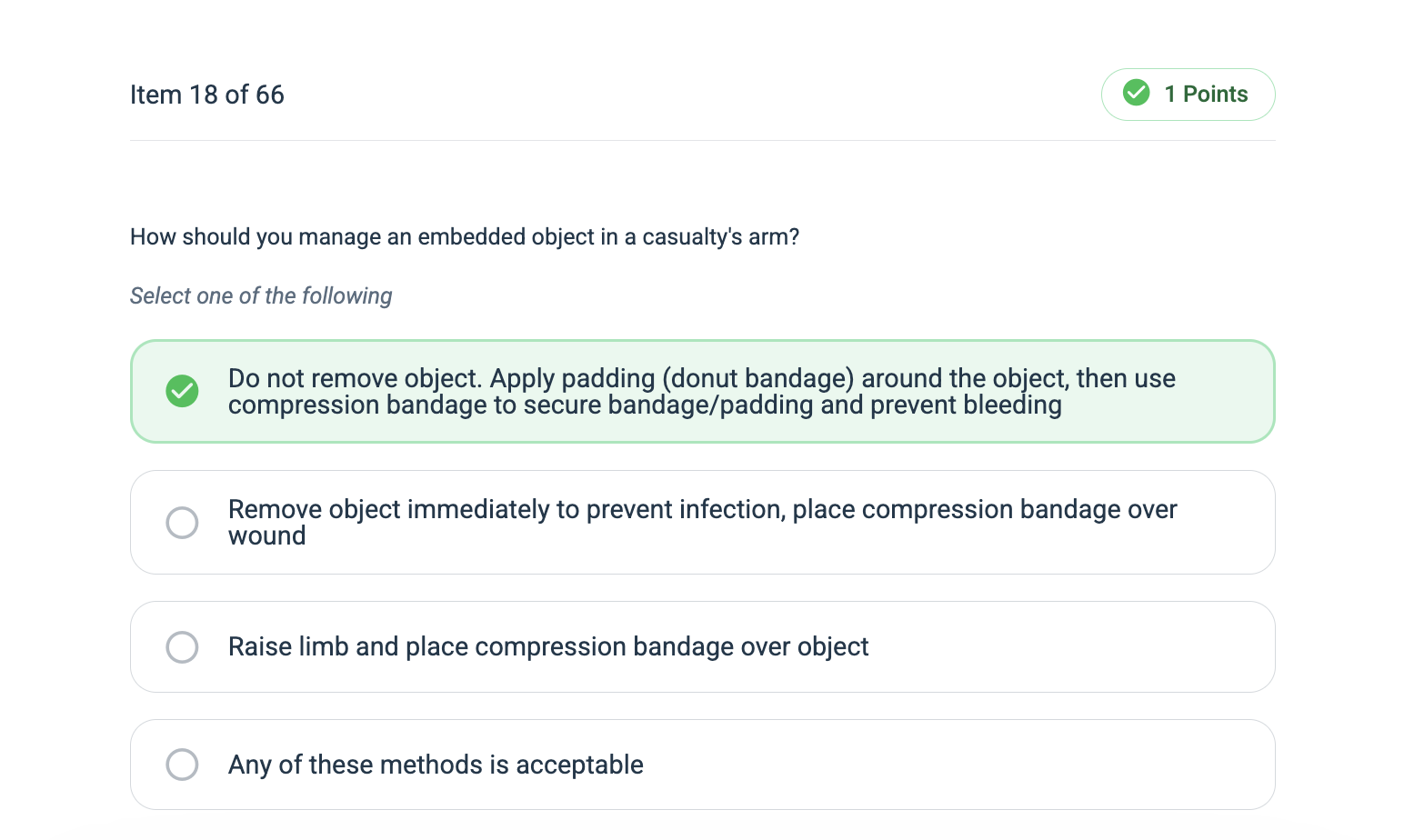 Item 18 of 66

1 Points

How should you manage an embedded object in a casualty's arm?

Select one of the following

Do not remove object. Apply padding (donut bandage) around the object, then use compression bandage to secure bandage/padding and prevent bleeding

Remove object immediately to prevent infection, place compression bandage over wound

Raise limb and place compression bandage over object

Any of these methods is acceptable